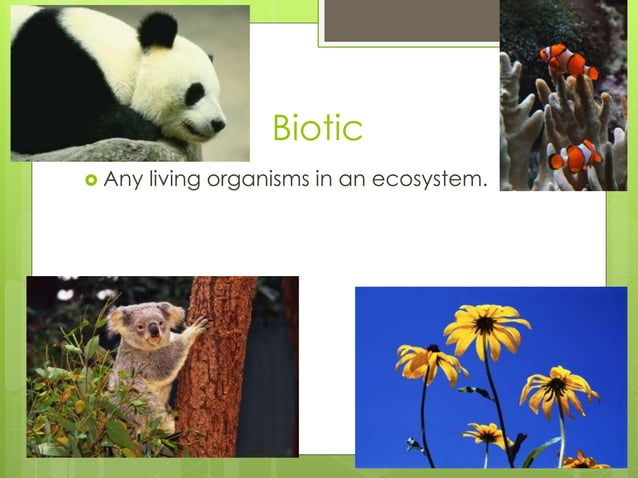 Biotic

Any living organisms in an ecosystem.